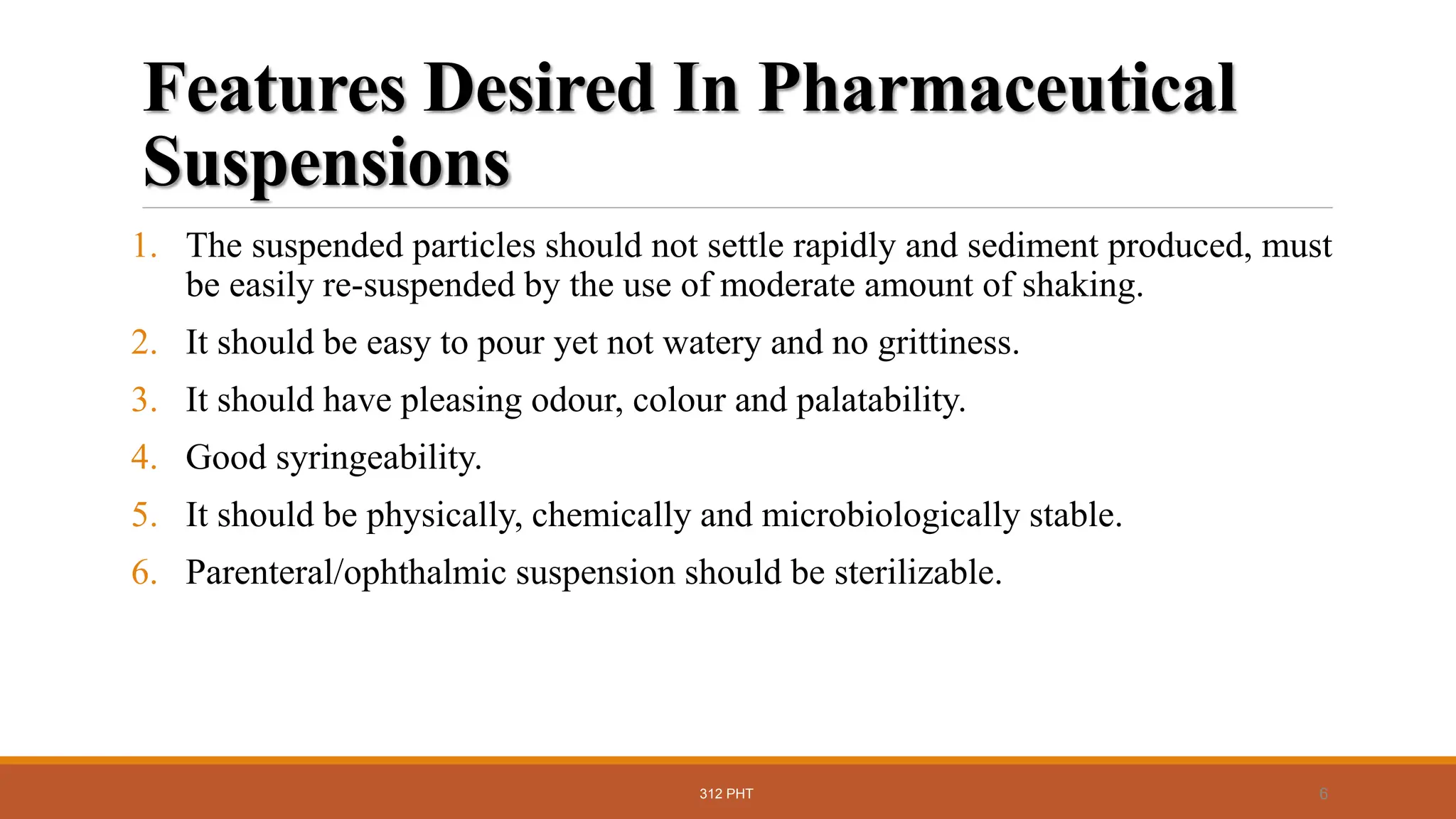 Features Desired In Pharmaceutical Suspensions

1. The suspended particles should not settle rapidly and sediment produced, must be easily re-suspended by the use of moderate amount of shaking.
2. It should be easy to pour yet not watery and no grittiness.
3. It should have pleasing odour, colour and palatability.
4. Good syringeability.
5. It should be physically, chemically and microbiologically stable.
6. Parenteral/ophthalmic suspension should be sterilizable.

312 PHT

6